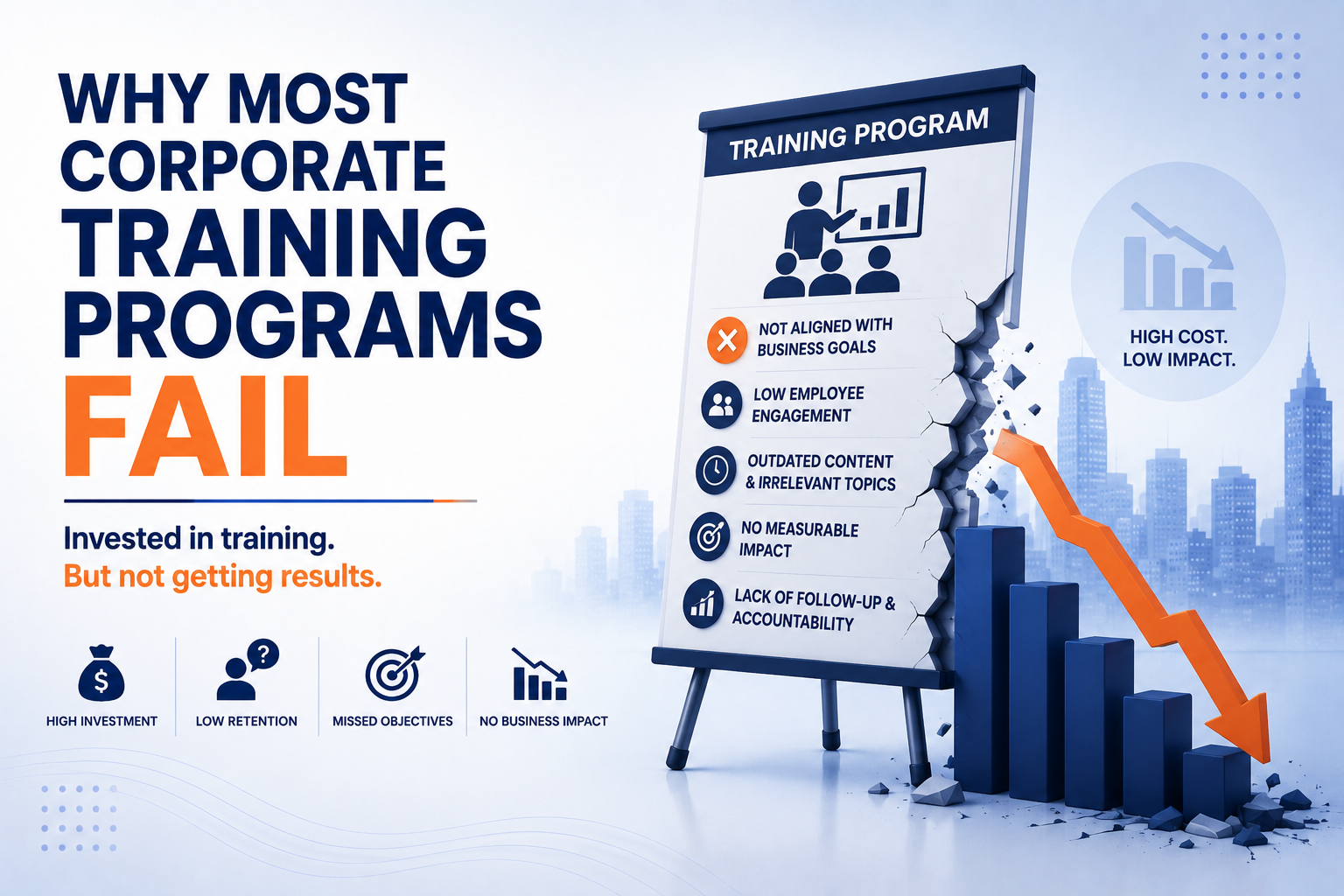 WHY MOST CORPORATE TRAINING PROGRAMS FAIL

Invested in training.
But not getting results.

HIGH INVESTMENT

LOW RETENTION

MISSED OBJECTIVES

NO BUSINESS IMPACT

TRAINING PROGRAM

NOT ALIGNED WITH BUSINESS GOALS

LOW EMPLOYEE ENGAGEMENT

OUTDATED CONTENT & IRRELEVANT TOPICS

NO MEASURABLE IMPACT

LACK OF FOLLOW-UP & ACCOUNTABILITY

HIGH COST.
LOW IMPACT.